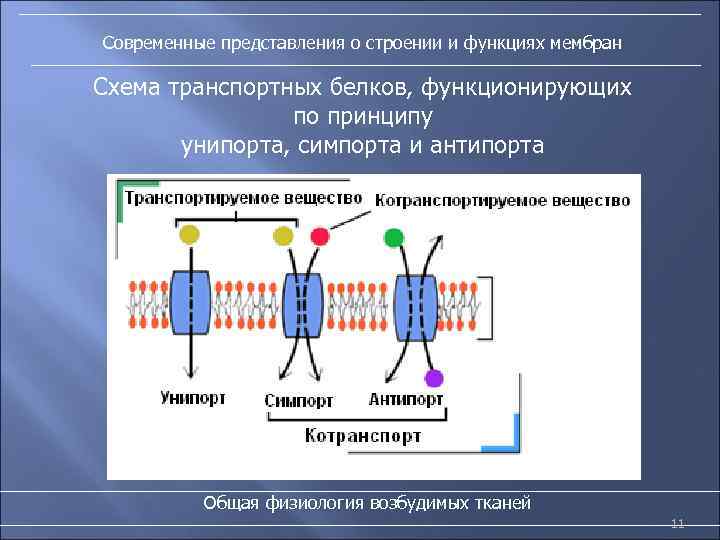 Современные представления о строении и функциях мембран

Схема транспортных белков, функционирующих по принципу унипорта, симпорта и антипорта

Транспортируемое вещество

Котранспортируемое вещество

Унипорт

Симпорт

Антипорт

Котранспорт

Общая физиология возбудимых тканей

11